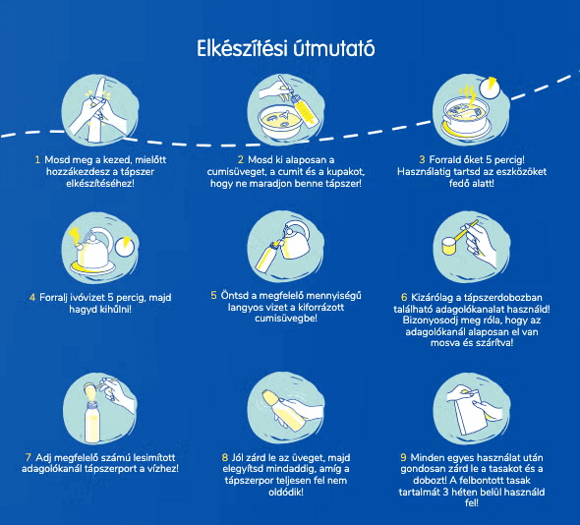 Elkészítési útmutató

1 Mosd meg a kezed, mielőtt hozzákezdesz a tápszer elkészítéséhez!

2 Mosd ki alaposan a cumisüveget, a cumit és a kupakot, hogy ne maradjon benne tápszer!

3 Forrald őket 5 percig! Használatig tartsd az eszközöket fedő alatt!

4 Forralj ivóvizet 5 percig, majd hagyd kihűlni!

5 Öntsd a megfelelő mennyiségű langyos vizet a kiforrázott cumisüvegbe!

6 Kizárólag a tápszerdobozban található adagolókanalat használd! Bizonyosodj meg róla, hogy az adagolókanál alaposan el van mosva és szárítva!

7 Adj megfelelő számú lesimított adagolókanál tápszerport a vízhez!

8 Jól zárd le az üveget, majd elegyítsd mindaddig, amíg a tápszerpor teljesen fel nem oldódik!

9 Minden egyes használat után gondosan zárd le a tasakot és a dobozt! A felbontott tasak tartalmát 3 héten belül használd fel!